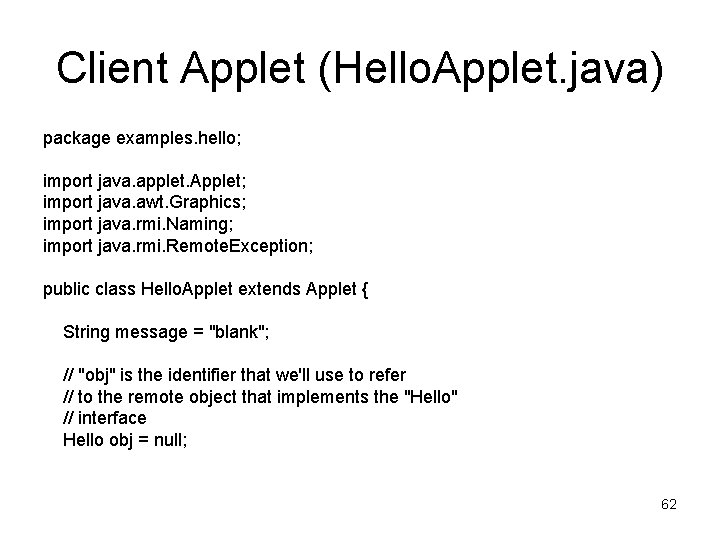 Client Applet (HelloApplet.java)

package examples.hello;

import java.applet.Applet;
import java.awt.Graphics;
import java.rmi.Naming;
import java.rmi.RemoteException;

public class HelloApplet extends Applet {

String message = "blank";

// "obj" is the identifier that we'll use to refer
// to the remote object that implements the "Hello"
// interface
Hello obj = null;

62